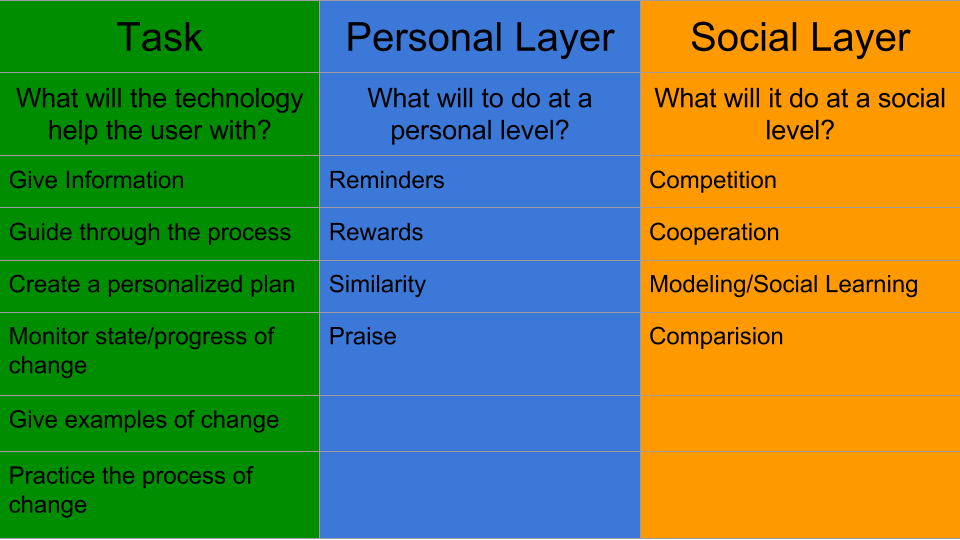 | Task | Personal Layer | Social Layer |
|---|---|---|
| What will the technology help the user with? | What will to do at a personal level? | What will it do at a social level? |
| Give Information | Reminders | Competition |
| Guide through the process | Rewards | Cooperation |
| Create a personalized plan | Similarity | Modeling/Social Learning |
| Monitor state/progress of change | Praise | Comparision |
| Give examples of change | | |
| Practice the process of change | | |